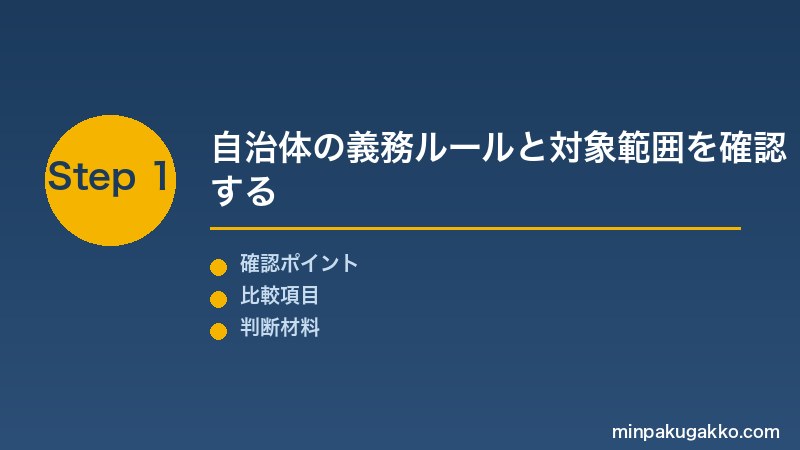 Step 1

自治体の義務ルールと対象範囲を確認する

確認ポイント
比較項目
判断材料

minpakugakko.com